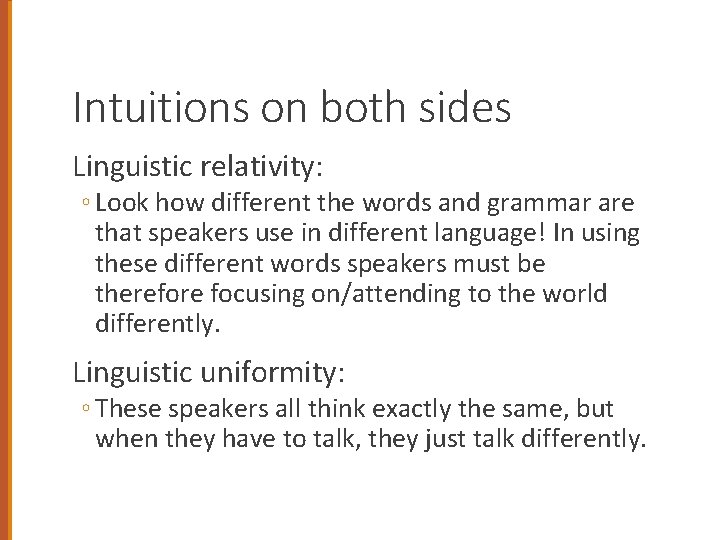 Intuitions on both sides

Linguistic relativity:

◦ Look how different the words and grammar are that speakers use in different language! In using these different words speakers must be therefore focusing on/attending to the world differently.

Linguistic uniformity:

◦ These speakers all think exactly the same, but when they have to talk, they just talk differently.